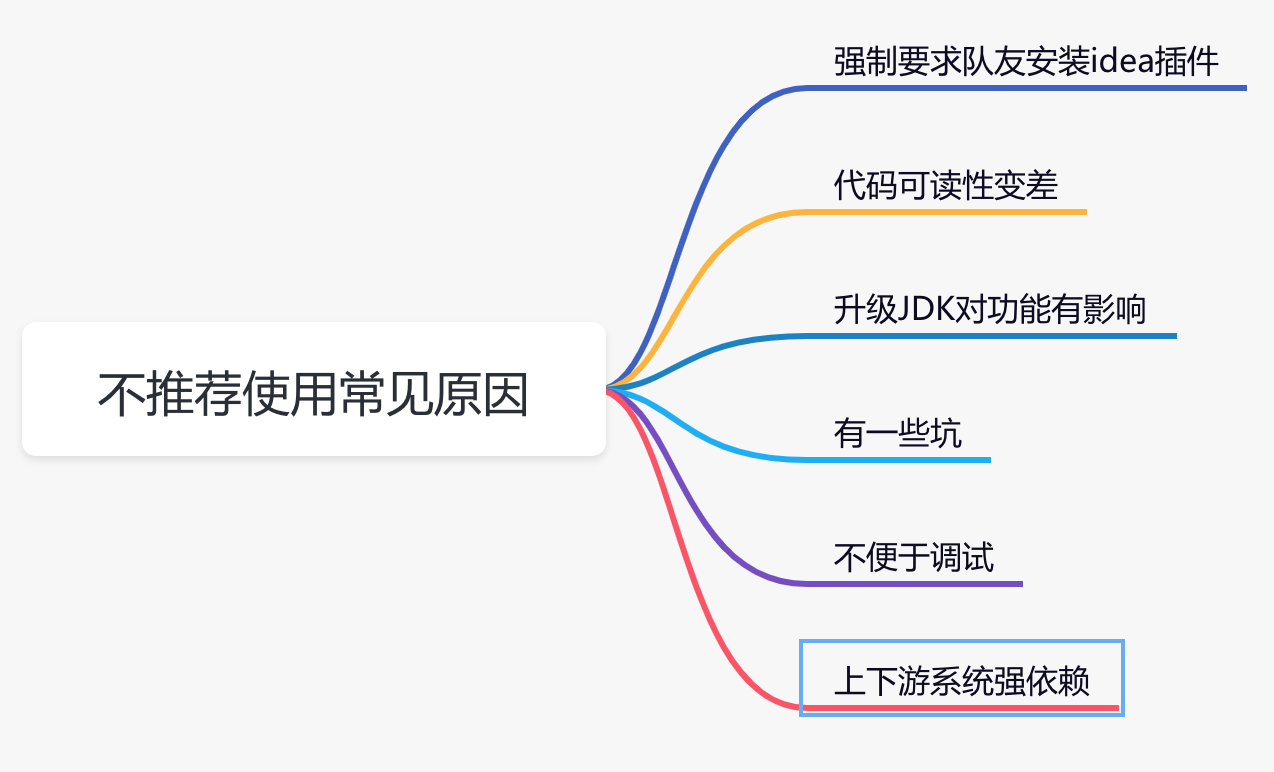 不推荐使用常见原因

强制要求队友安装idea插件

代码可读性变差

升级JDK对功能有影响

有一些坑

不便于调试

上下游系统强依赖